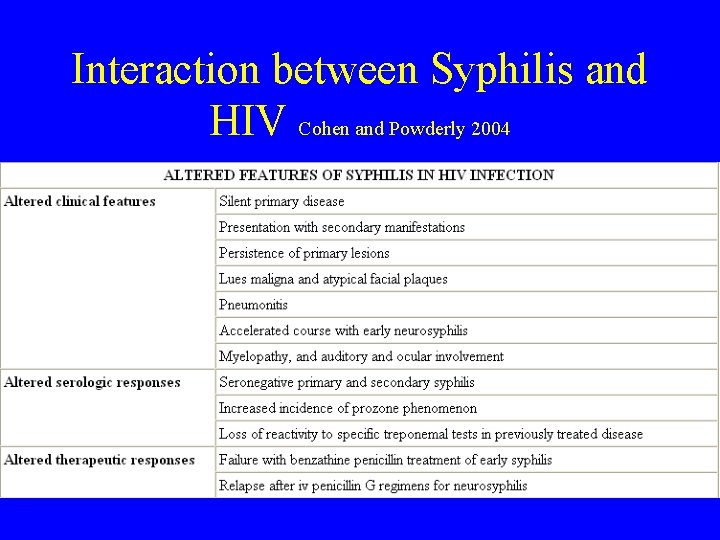 Interaction between Syphilis and HIV Cohen and Powderly 2004

| ALTERED FEATURES OF SYPHILIS IN HIV INFECTION | |
|---|---|
| Altered clinical features | Silent primary disease |
| | Presentation with secondary manifestations |
| | Persistence of primary lesions |
| | Lues maligna and atypical facial plaques |
| | Pneumonitis |
| | Accelerated course with early neurosyphilis |
| | Myelopathy, and auditory and ocular involvement |
| Altered serologic responses | Seronegative primary and secondary syphilis |
| | Increased incidence of prozone phenomenon |
| | Loss of reactivity to specific treponemal tests in previously treated disease |
| Altered therapeutic responses | Failure with benzathine penicillin treatment of early syphilis |
| | Relapse after iv penicillin G regimens for neurosyphilis |